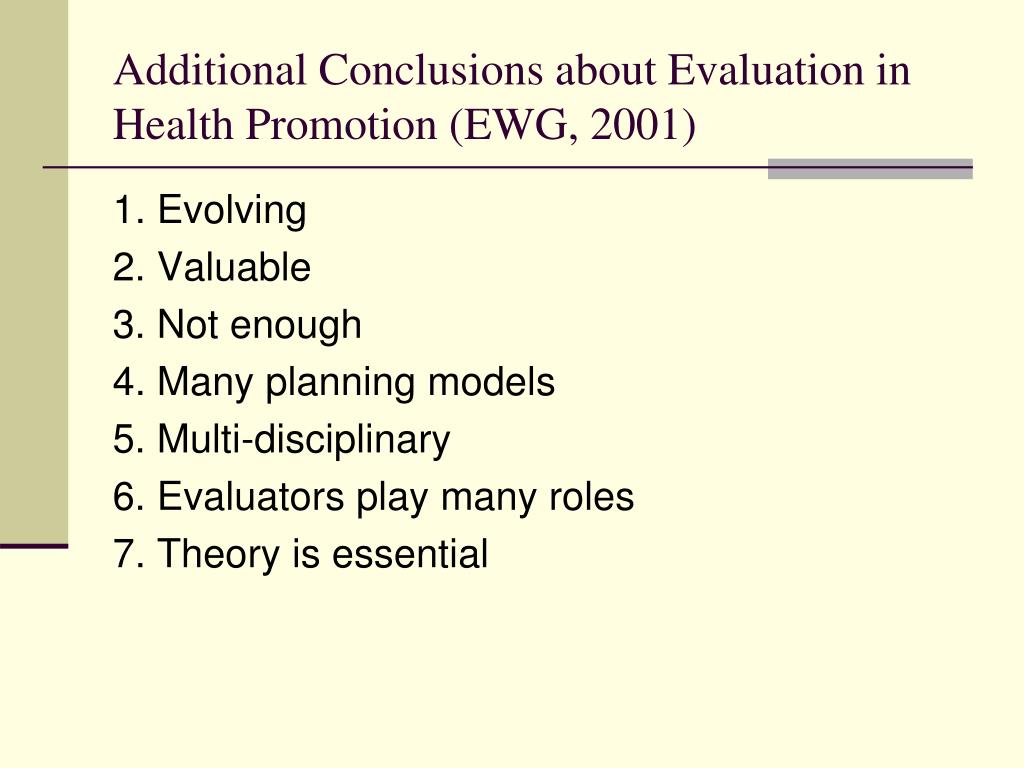 Additional Conclusions about Evaluation in Health Promotion (EWG, 2001)

1. Evolving
2. Valuable
3. Not enough
4. Many planning models
5. Multi-disciplinary
6. Evaluators play many roles
7. Theory is essential